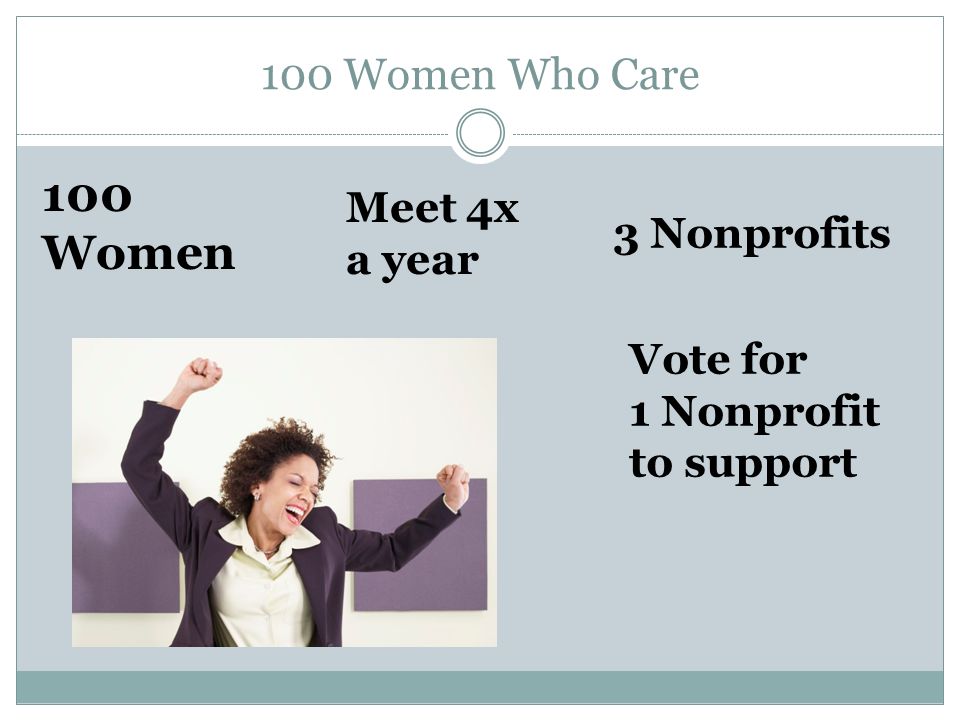 100 Women Who Care

100 Women

Meet 4x a year

3 Nonprofits

Vote for 1 Nonprofit to support